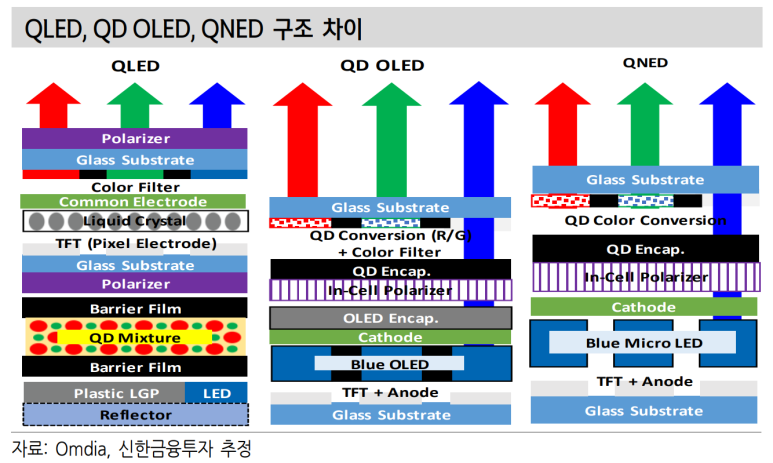 QLED, QD OLED, QNED 구조 차이

QLED

Polarizer
Glass Substrate
Color Filter
Common Electrode
Liquid Crystal
TFT (Pixel Electrode)
Glass Substrate
Polarizer
Barrier Film
QD Mixture
Barrier Film
Plastic LGP
LED
Reflector

QD OLED

Glass Substrate
QD Conversion (R/G) + Color Filter
QD Encap.
In-Cell Polarizer
OLED Encap.
Cathode
Blue OLED
TFT + Anode
Glass Substrate

QNED

Glass Substrate
QD Color Conversion
QD Encap.
In-Cell Polarizer
Cathode
Blue Micro LED
TFT + Anode
Glass Substrate

자료: Omdia, 신한금융투자 추정